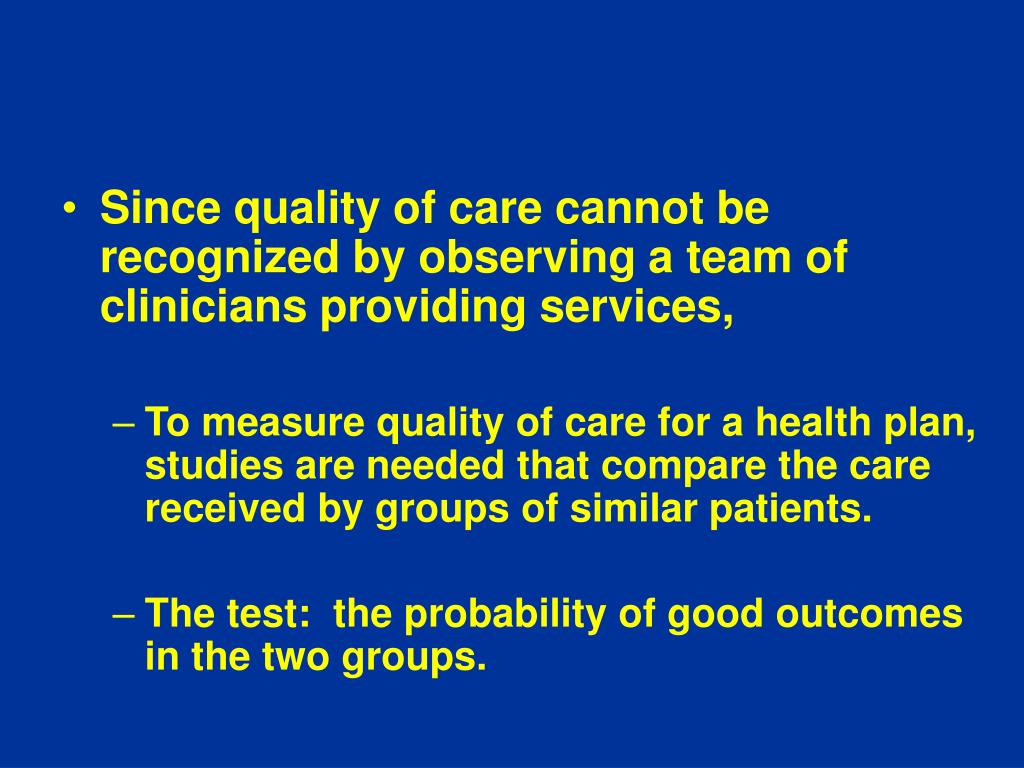 • Since quality of care cannot be recognized by observing a team of clinicians providing services,

– To measure quality of care for a health plan, studies are needed that compare the care received by groups of similar patients.

– The test:  the probability of good outcomes in the two groups.